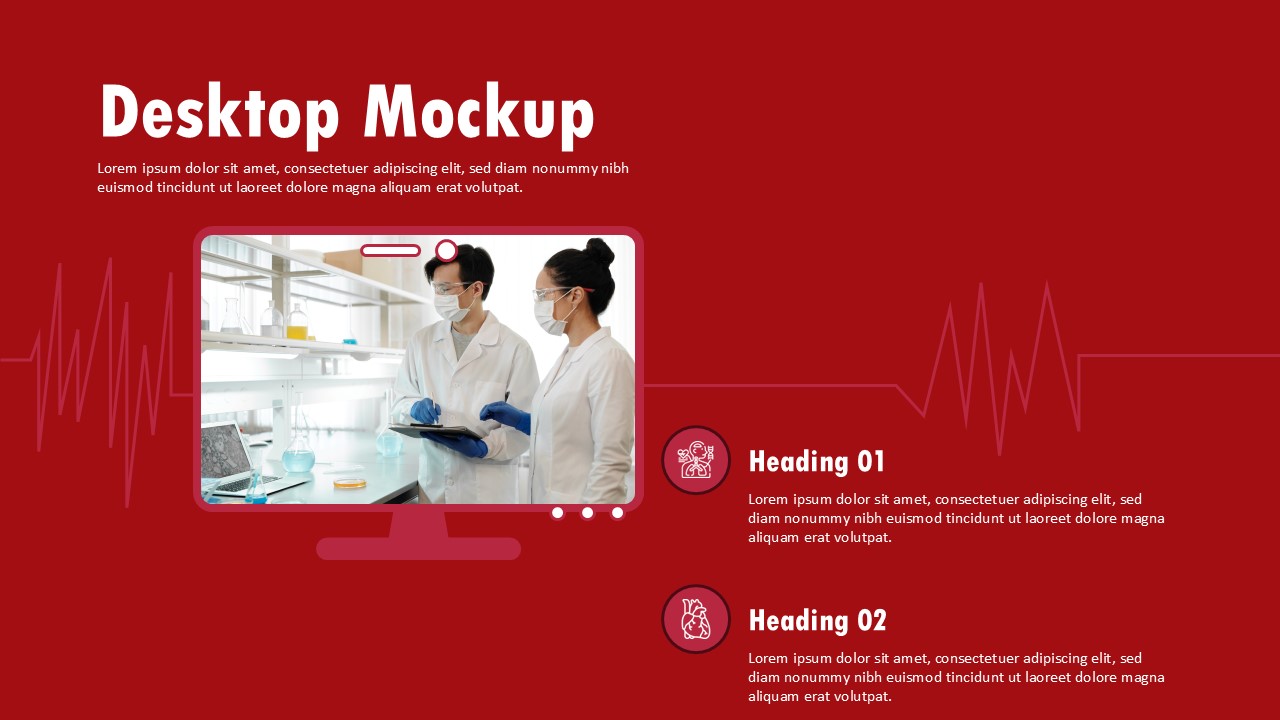 Desktop Mockup

Lorem ipsum dolor sit amet, consectetuer adipiscing elit, sed diam nonummy nibh euismod tincidunt ut laoreet dolore magna aliquam erat volutpat.

Heading 01

Lorem ipsum dolor sit amet, consectetuer adipiscing elit, sed diam nonummy nibh euismod tincidunt ut laoreet dolore magna aliquam erat volutpat.

Heading 02

Lorem ipsum dolor sit amet, consectetuer adipiscing elit, sed diam nonummy nibh euismod tincidunt ut laoreet dolore magna aliquam erat volutpat.